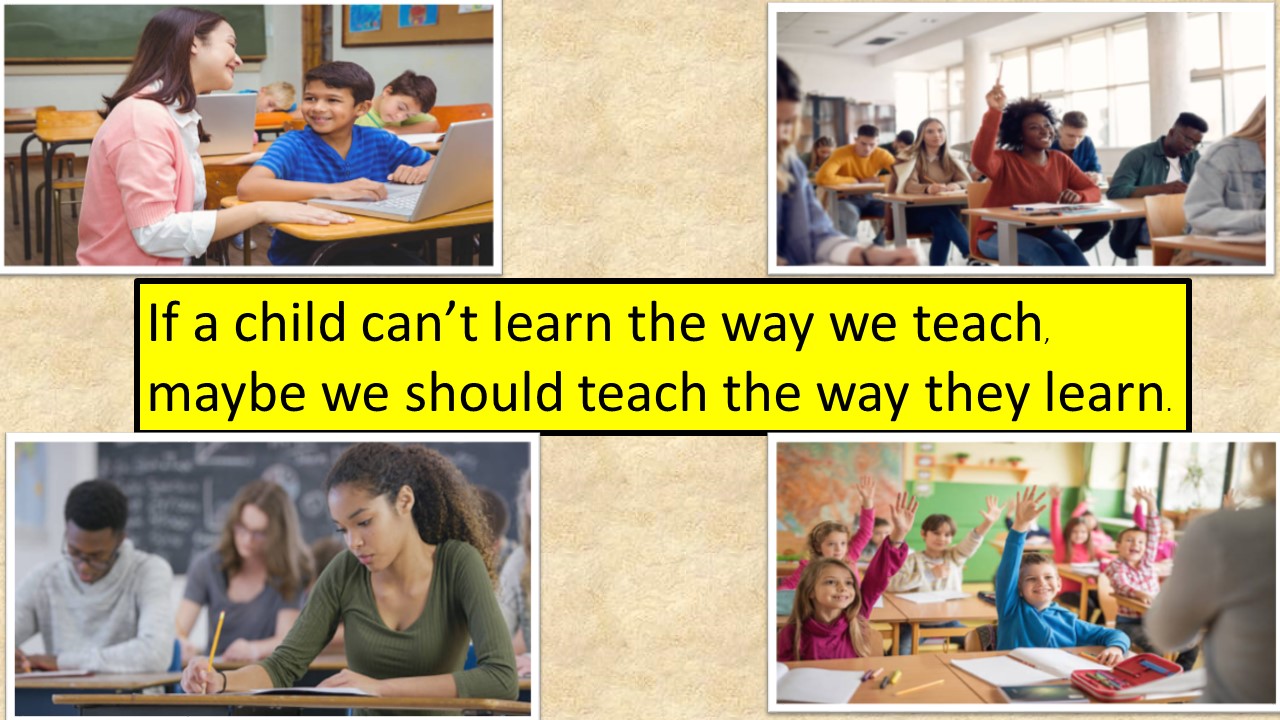 If a child can't learn the way we teach, maybe we should teach the way they learn.